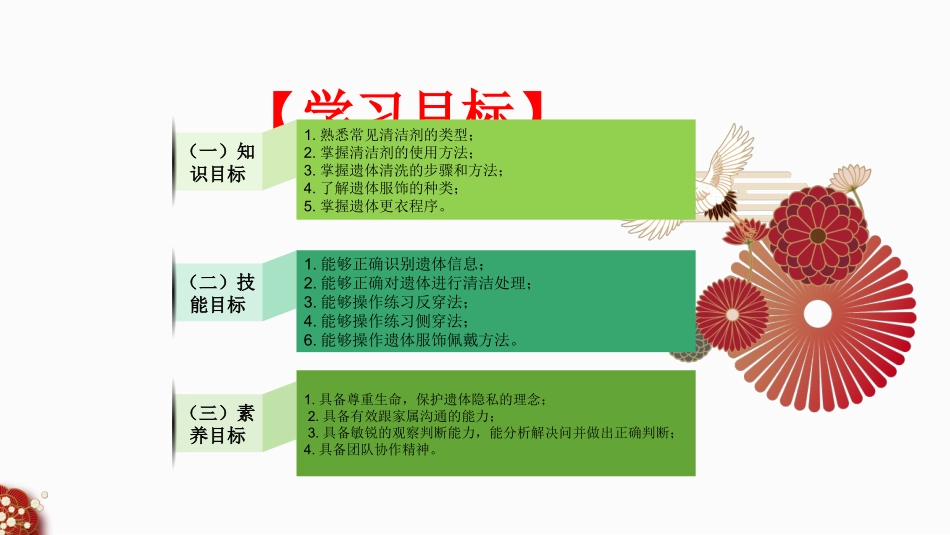 【学习目标】

（一）知识目标

1. 熟悉常见清洁剂的类型；
2. 掌握清洁剂的使用方法；
3. 掌握遗体清洗的步骤和方法；
4. 了解遗体服饰的种类；
5. 掌握遗体更衣程序。

（二）技能目标

1. 能够正确识别遗体信息；
2. 能够正确对遗体进行清洁处理；
3. 能够操作练习反穿法；
4. 能够操作练习侧穿法；
6. 能够操作遗体服饰佩戴方法。

（三）素养目标

1. 具备尊重生命，保护遗体隐私的理念；
2. 具备有效跟家属沟通的能力；
3. 具备敏锐的观察判断能力，能分析解决问并做出正确判断；
4. 具备团队协作精神。